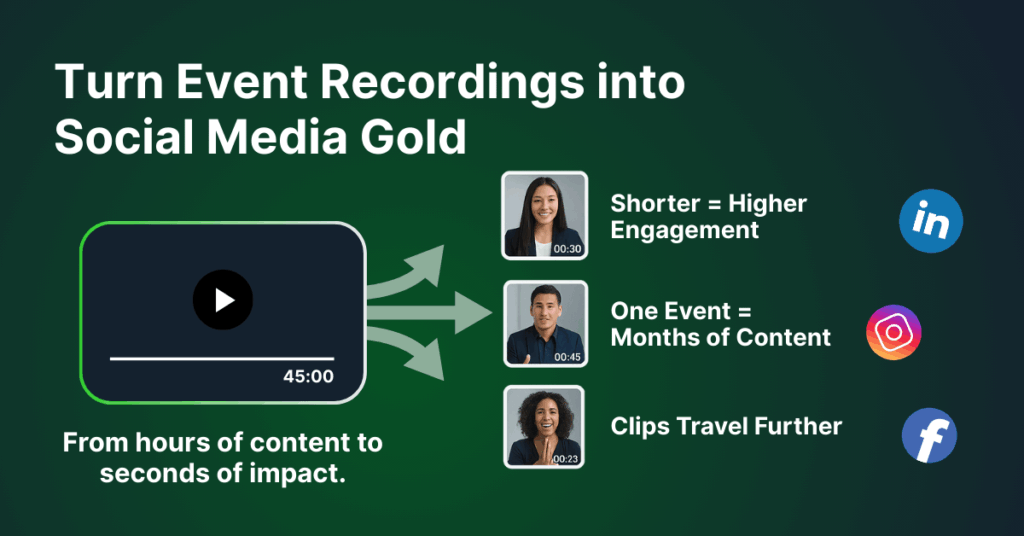 Turn Event Recordings into Social Media Gold

45:00

From hours of content to seconds of impact.

00:30

Shorter = Higher Engagement

in

00:45

One Event = Months of Content

00:23

Clips Travel Further

f